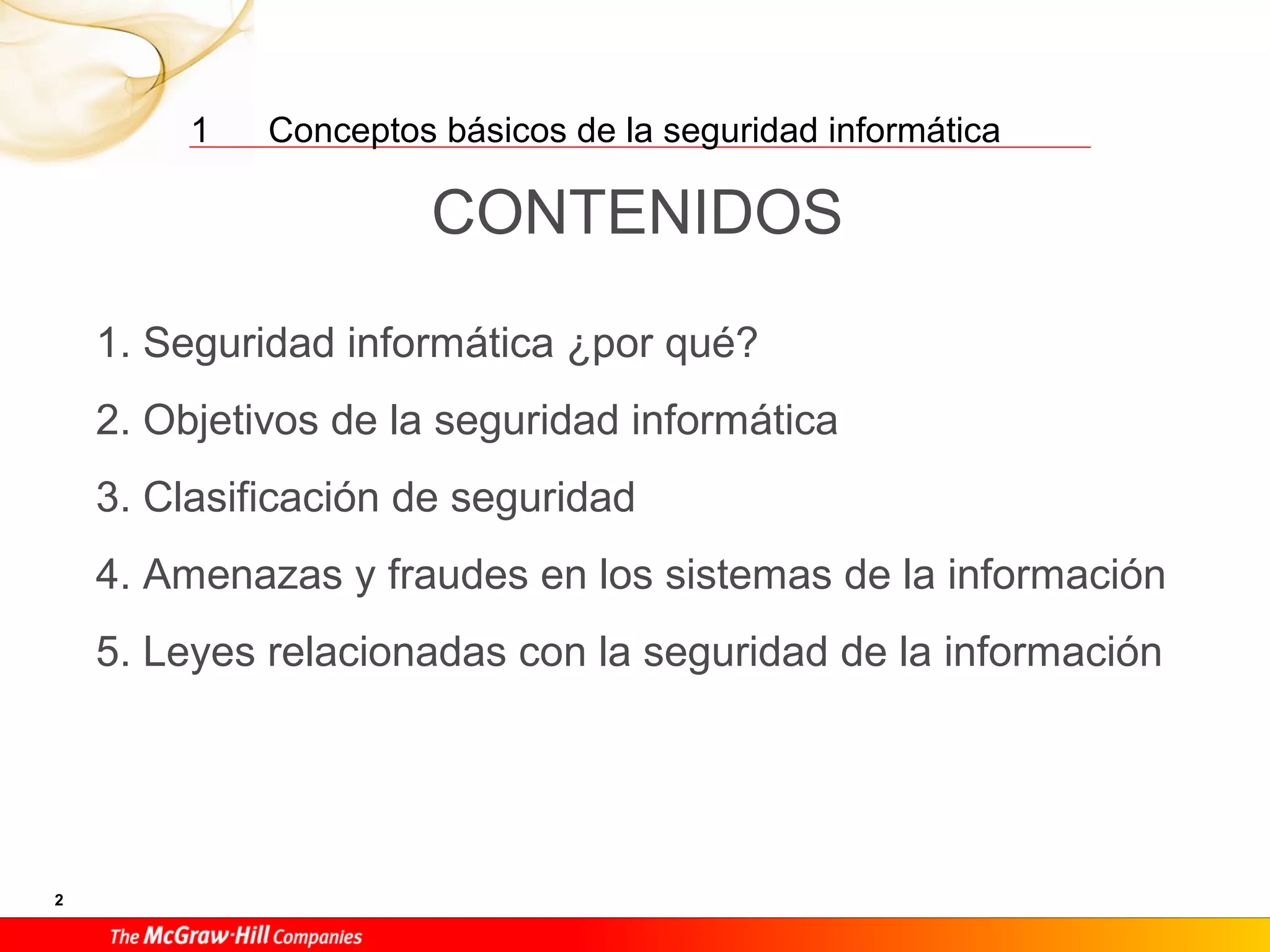 1 Conceptos básicos de la seguridad informática

CONTENIDOS

1. Seguridad informática ¿por qué?

2. Objetivos de la seguridad informática

3. Clasificación de seguridad

4. Amenazas y fraudes en los sistemas de la información

5. Leyes relacionadas con la seguridad de la información

2

The McGraw·Hill Companies